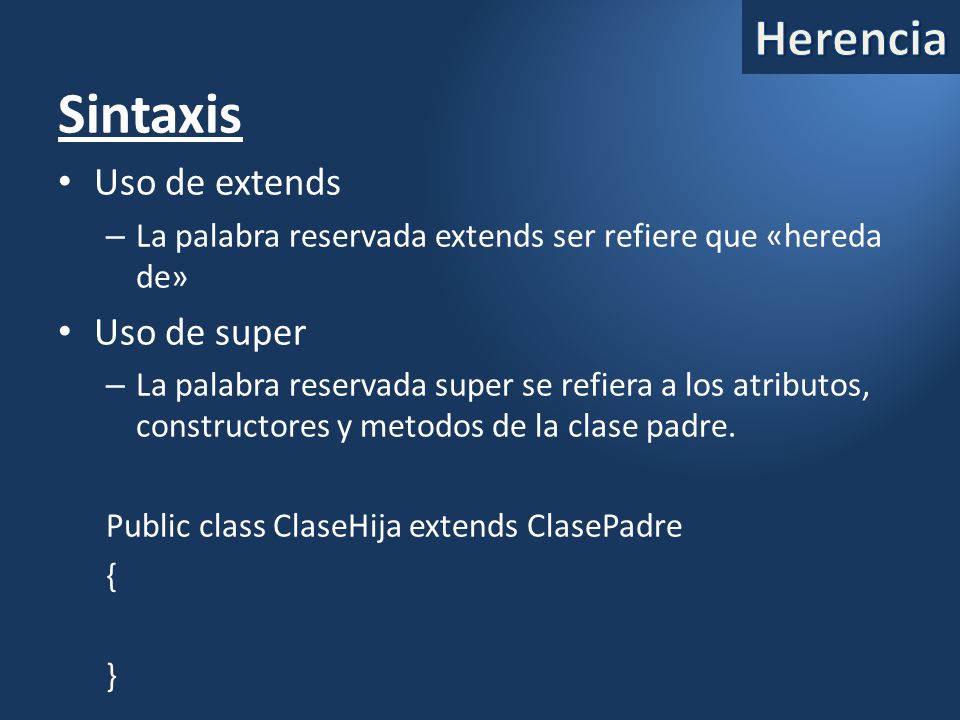 Herencia

Sintaxis

• Uso de extends
– La palabra reservada extends ser refiere que «hereda de»

• Uso de super
– La palabra reservada super se refiera a los atributos, constructores y metodos de la clase padre.

Public class ClaseHija extends ClasePadre
{

}